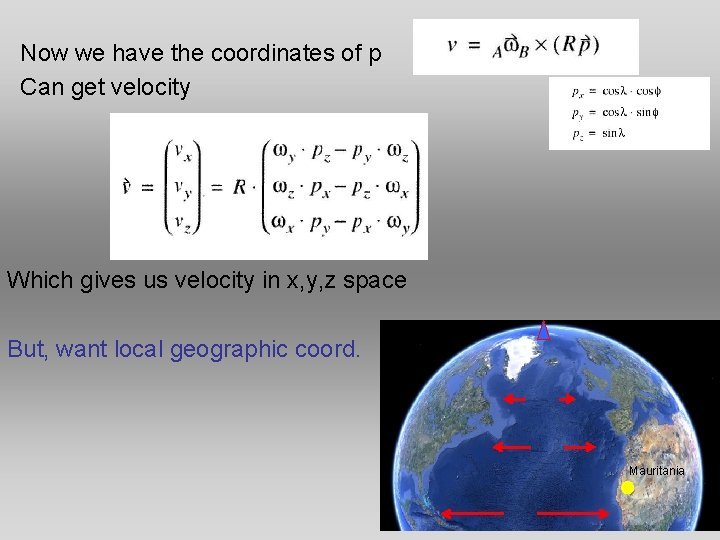 Now we have the coordinates of p

Can get velocity

$v = {}_A\vec{\omega}_B \times (R\vec{p})$

$p_x = \cos\lambda \cdot \cos\phi$
$p_y = \cos\lambda \cdot \sin\phi$
$p_z = \sin\lambda$

$\vec{v} = \begin{pmatrix} v_x \\ v_y \\ v_z \end{pmatrix} = R \cdot \begin{pmatrix} \omega_y \cdot p_z - p_y \cdot \omega_z \\ \omega_z \cdot p_x - p_z \cdot \omega_x \\ \omega_x \cdot p_y - p_x \cdot \omega_y \end{pmatrix}$

Which gives us velocity in x,y,z space

But, want local geographic coord.

Mauritania